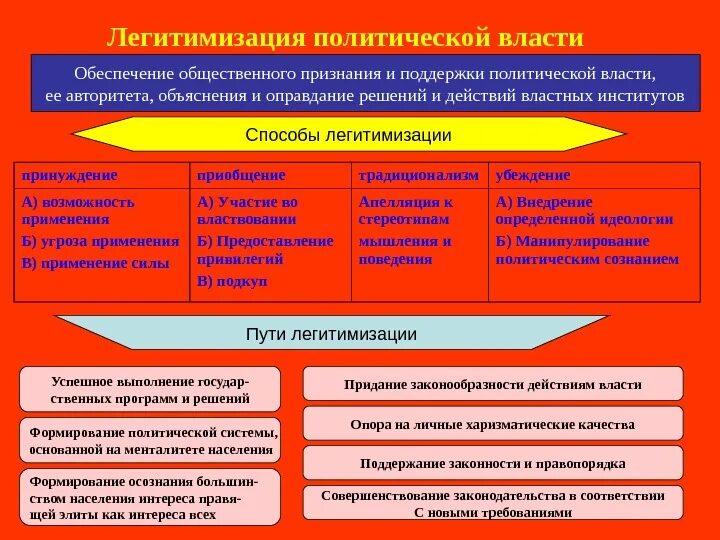 Легитимизация политической власти

Обеспечение общественного признания и поддержки политической власти, ее авторитета, объяснения и оправдание решений и действий властных институтов

Способы легитимизации

| принуждение | приобщение | традиционализм | убеждение |
|---|---|---|---|
| А) возможность применения Б) угроза применения В) применение силы | А) Участие во властвовании Б) Предоставление привилегий В) подкуп | Апелляция к стереотипам мышления и поведения | А) Внедрение определенной идеологии Б) Манипулирование политическим сознанием |

Пути легитимизации

Успешное выполнение государственных программ и решений

Формирование политической системы, основанной на менталитете населения

Формирование осознания большинством населения интереса правящей элиты как интереса всех

Придание законообразности действиям власти

Опора на личные харизматические качества

Поддержание законности и правопорядка

Совершенствование законодательства в соответствии С новыми требованиями